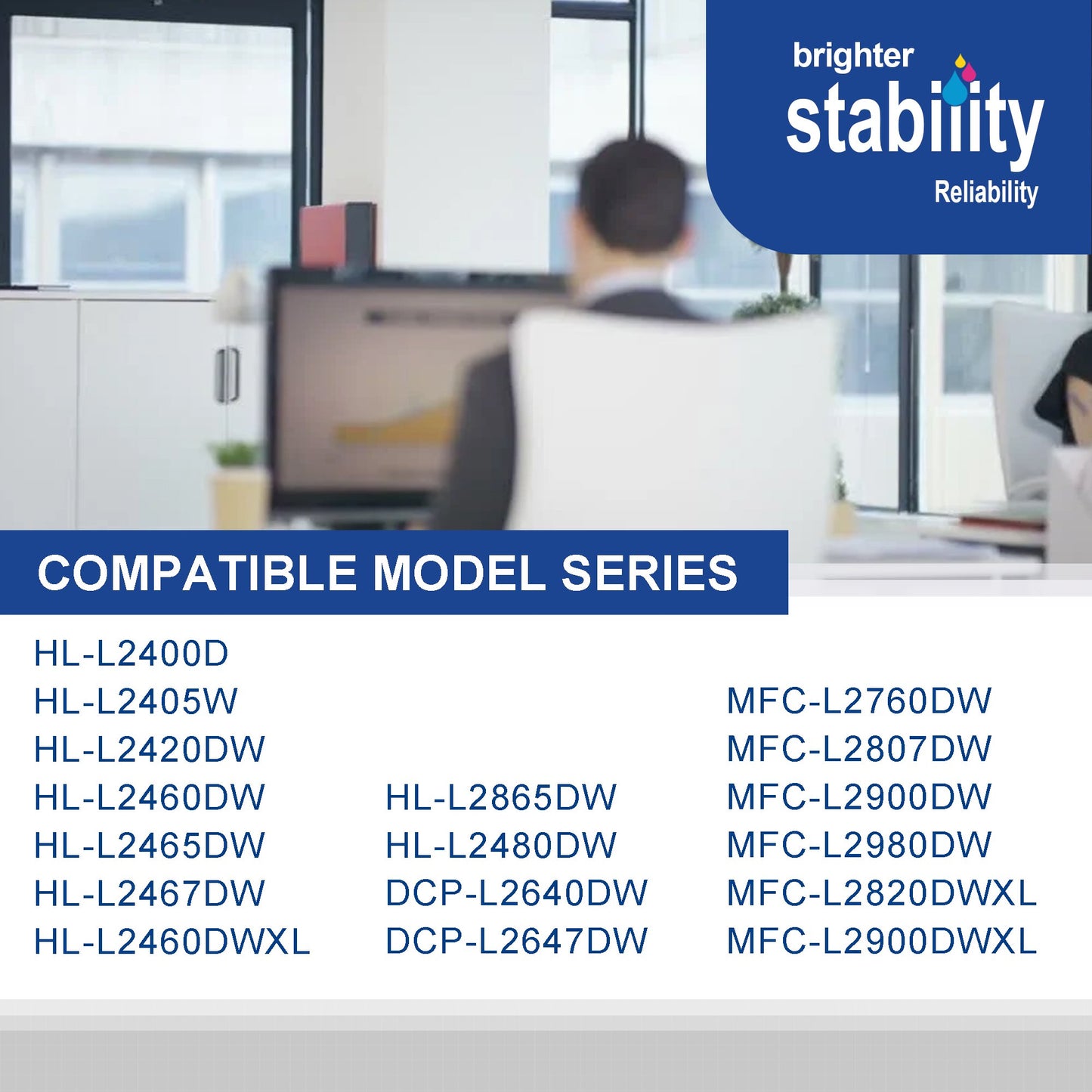 brighter
stability
Reliability

COMPATIBLE MODEL SERIES

HL-L2400D
HL-L2405W
HL-L2420DW
HL-L2460DW
HL-L2465DW
HL-L2467DW
HL-L2460DWXL

HL-L2865DW
HL-L2480DW
DCP-L2640DW
DCP-L2647DW

MFC-L2760DW
MFC-L2807DW
MFC-L2900DW
MFC-L2980DW
MFC-L2820DWXL
MFC-L2900DWXL